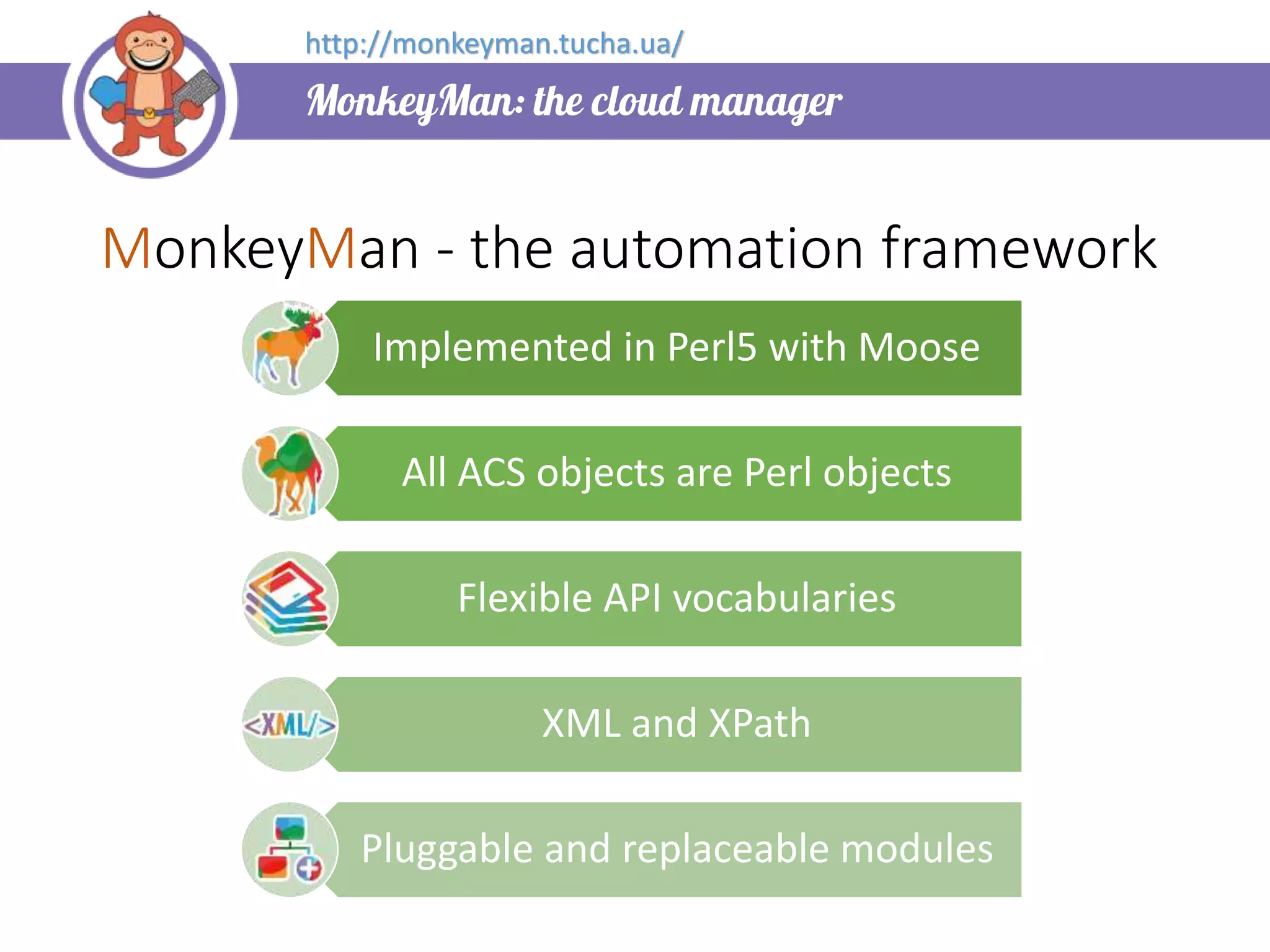 http://monkeyman.tucha.ua/

MonkeyMan: the cloud manager

MonkeyMan - the automation framework

Implemented in Perl5 with Moose

All ACS objects are Perl objects

Flexible API vocabularies

<XML/>

XML and XPath

Pluggable and replaceable modules